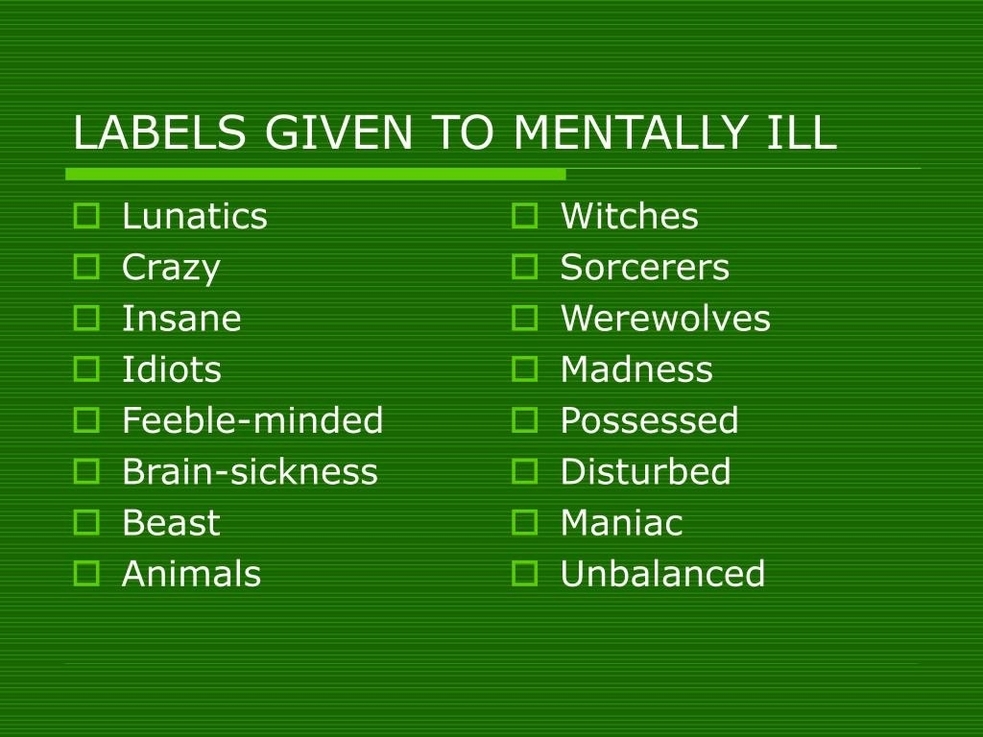 LABELS GIVEN TO MENTALLY ILL

- Lunatics
- Crazy
- Insane
- Idiots
- Feeble-minded
- Brain-sickness
- Beast
- Animals

- Witches
- Sorcerers
- Werewolves
- Madness
- Possessed
- Disturbed
- Maniac
- Unbalanced